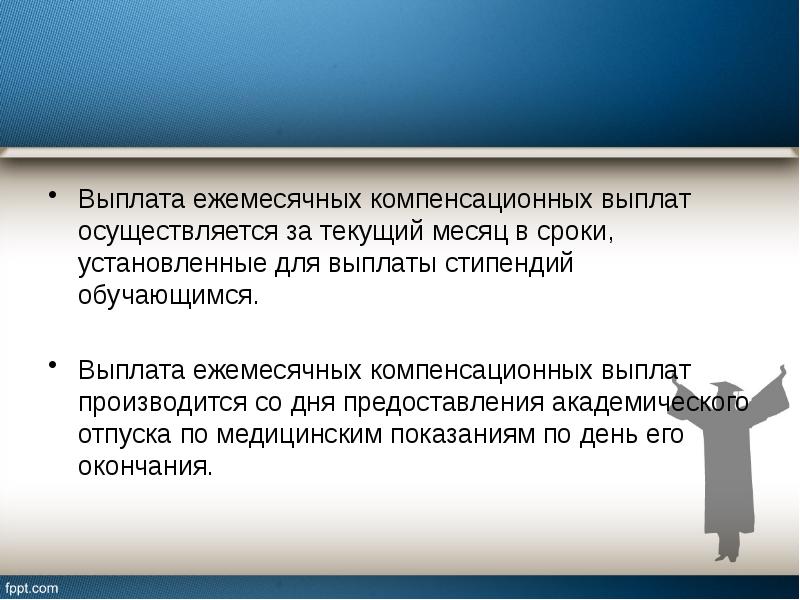 • Выплата ежемесячных компенсационных выплат осуществляется за текущий месяц в сроки, установленные для выплаты стипендий обучающимся.

• Выплата ежемесячных компенсационных выплат производится со дня предоставления академического отпуска по медицинским показаниям по день его окончания.

fppt.com